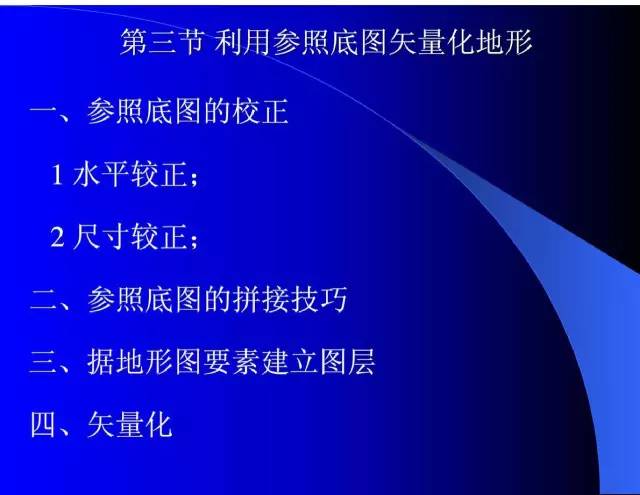 第三节 利用参照底图矢量化地形

一、参照底图的校正

1 水平较正；

2 尺寸较正；

二、参照底图的拼接技巧

三、据地形图要素建立图层

四、矢量化